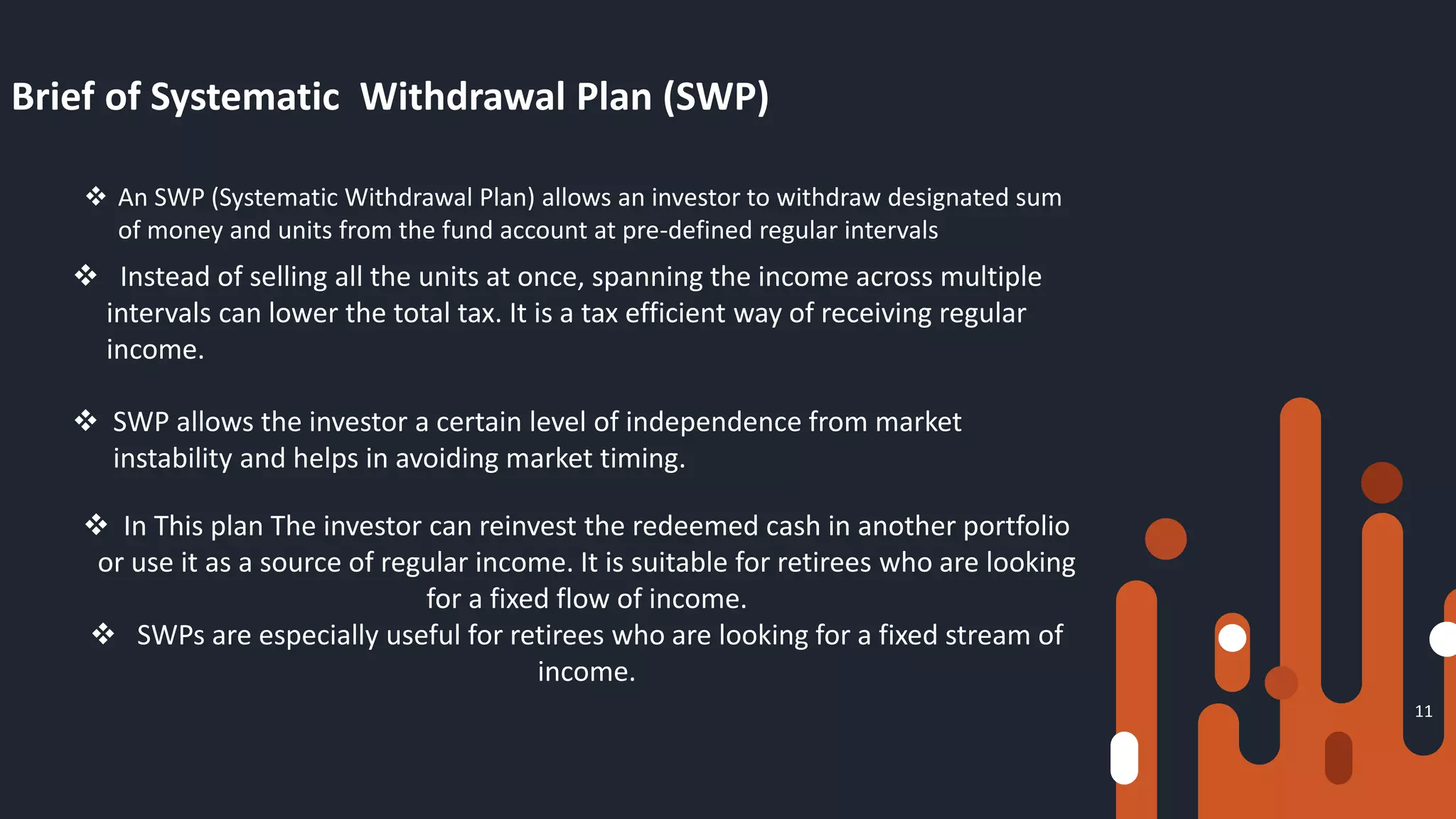 Brief of Systematic  Withdrawal Plan (SWP)

❖ An SWP (Systematic Withdrawal Plan) allows an investor to withdraw designated sum of money and units from the fund account at pre-defined regular intervals

❖  Instead of selling all the units at once, spanning the income across multiple intervals can lower the total tax. It is a tax efficient way of receiving regular income.

❖ SWP allows the investor a certain level of independence from market instability and helps in avoiding market timing.

❖ In This plan The investor can reinvest the redeemed cash in another portfolio or use it as a source of regular income. It is suitable for retirees who are looking for a fixed flow of income.

❖  SWPs are especially useful for retirees who are looking for a fixed stream of income.

11